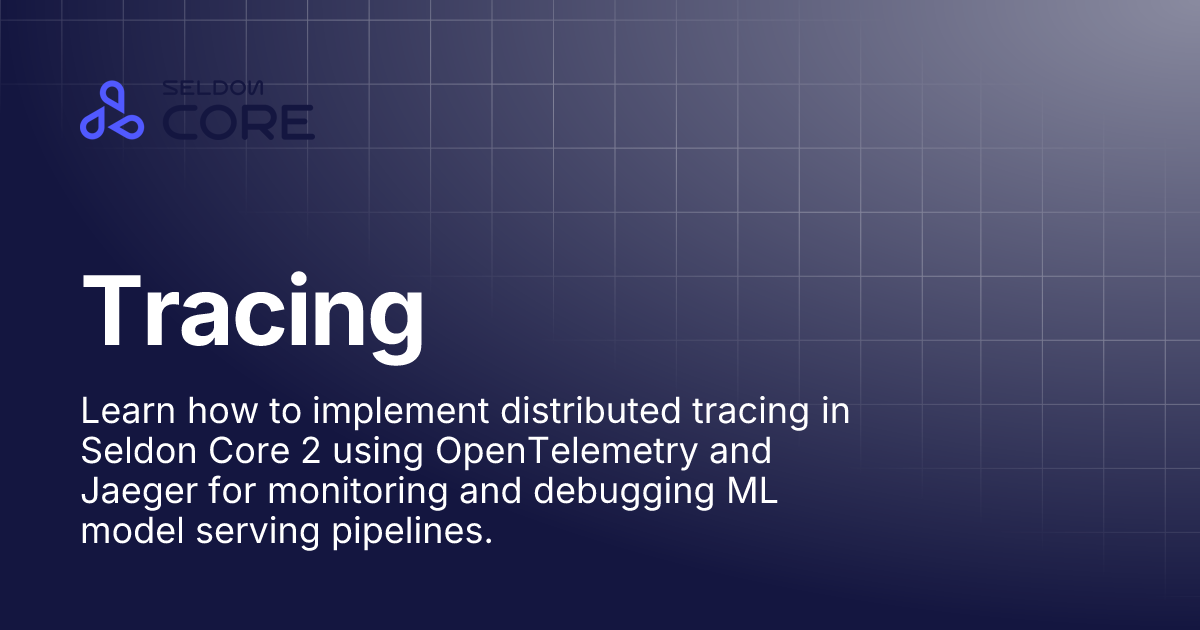 SELDON CORE

Tracing

Learn how to implement distributed tracing in Seldon Core 2 using OpenTelemetry and Jaeger for monitoring and debugging ML model serving pipelines.